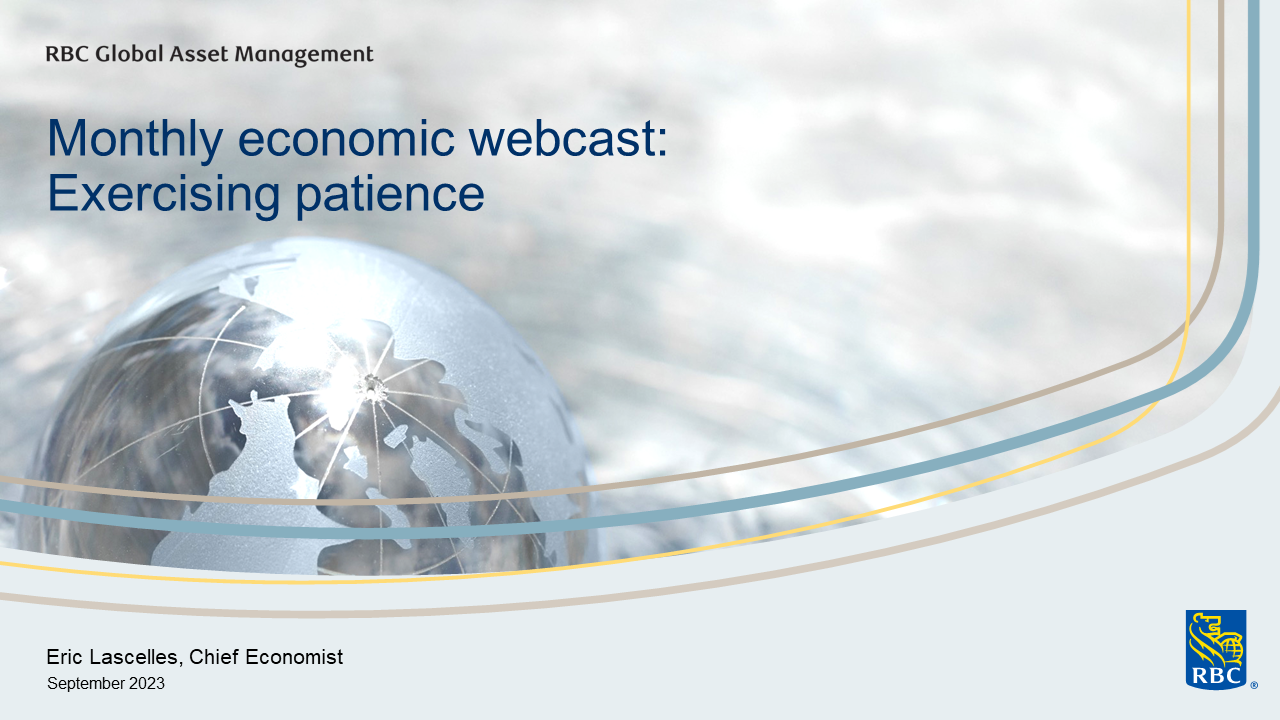 RBC Global Asset Management

Monthly economic webcast: Exercising patience

Eric Lascelles, Chief Economist
September 2023

RBC